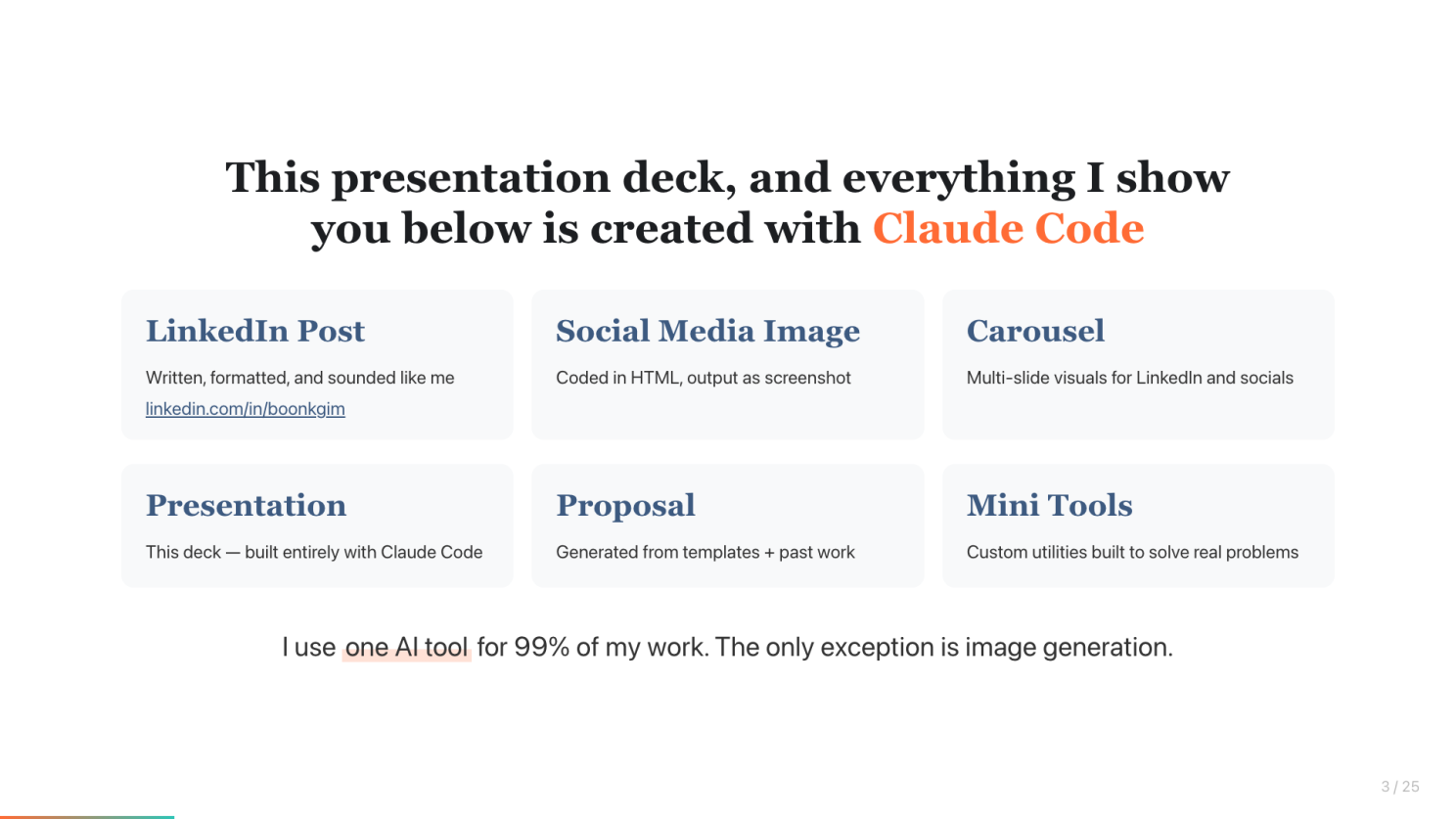 This presentation deck, and everything I show you below is created with Claude Code

LinkedIn Post

Written, formatted, and sounded like me

linkedin.com/in/boonkgim

Social Media Image

Coded in HTML, output as screenshot

Carousel

Multi-slide visuals for LinkedIn and socials

Presentation

This deck — built entirely with Claude Code

Proposal

Generated from templates + past work

Mini Tools

Custom utilities built to solve real problems

I use one AI tool for 99% of my work. The only exception is image generation.

3 / 25